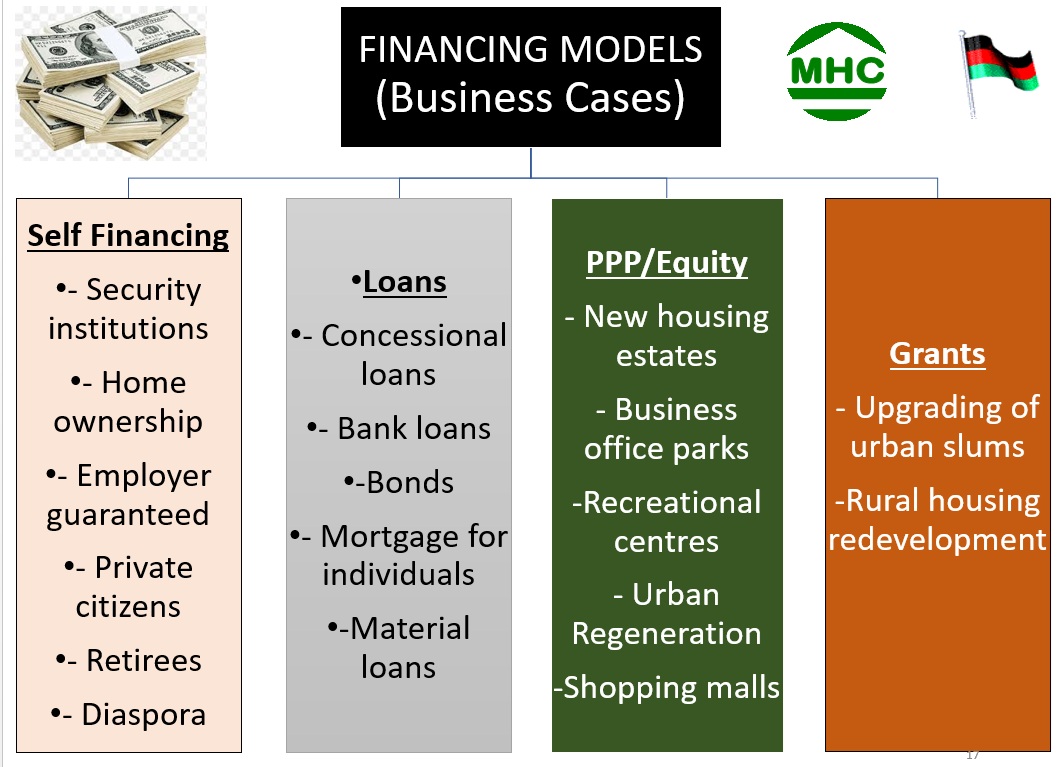 FINANCING MODELS (Business Cases)

MHC

Self Financing

•- Security institutions

•- Home ownership

•- Employer guaranteed

•- Private citizens

•- Retirees

•- Diaspora

•Loans

•- Concessional loans

•- Bank loans

•-Bonds

•- Mortgage for individuals

•-Material loans

PPP/Equity

- New housing estates

- Business office parks

-Recreational centres

- Urban Regeneration

-Shopping malls

Grants

- Upgrading of urban slums

-Rural housing redevelopment

17